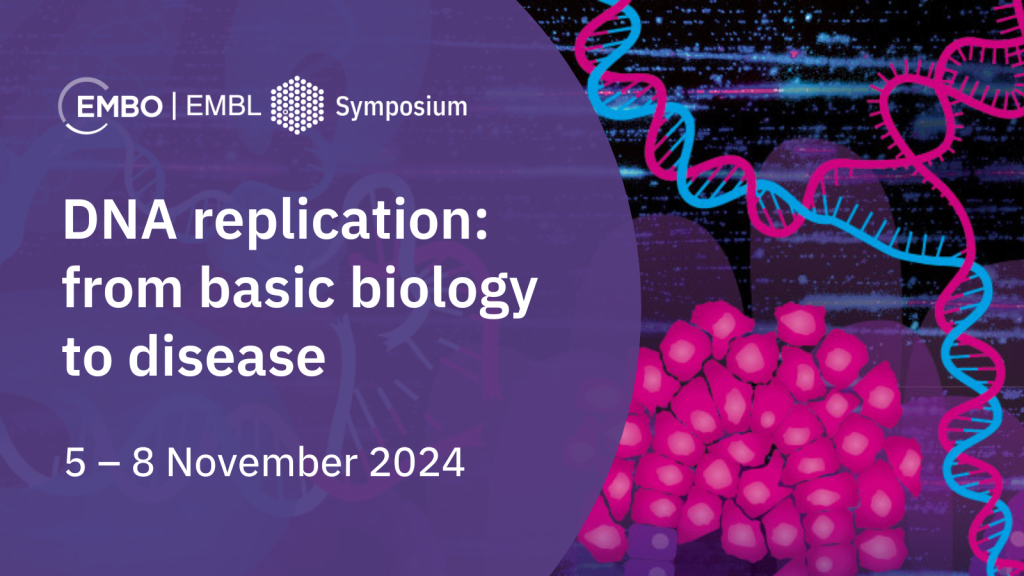 EMBO | EMBL Symposium

DNA replication: from basic biology to disease

5 – 8 November 2024